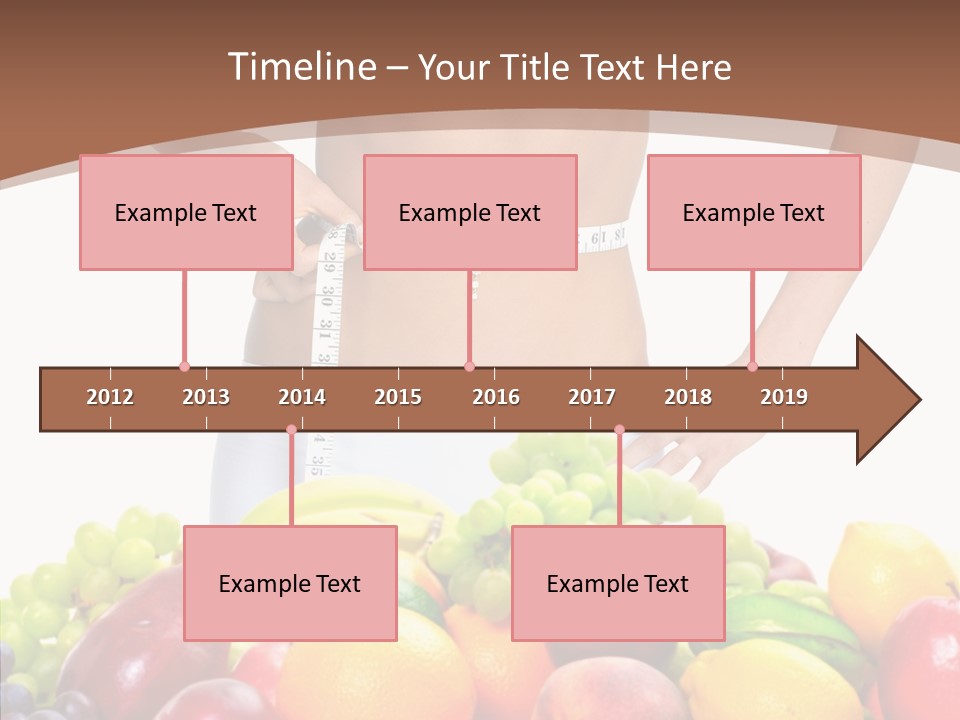 Timeline – Your Title Text Here

Example Text

Example Text

Example Text

2012 2013 2014 2015 2016 2017 2018 2019

Example Text

Example Text